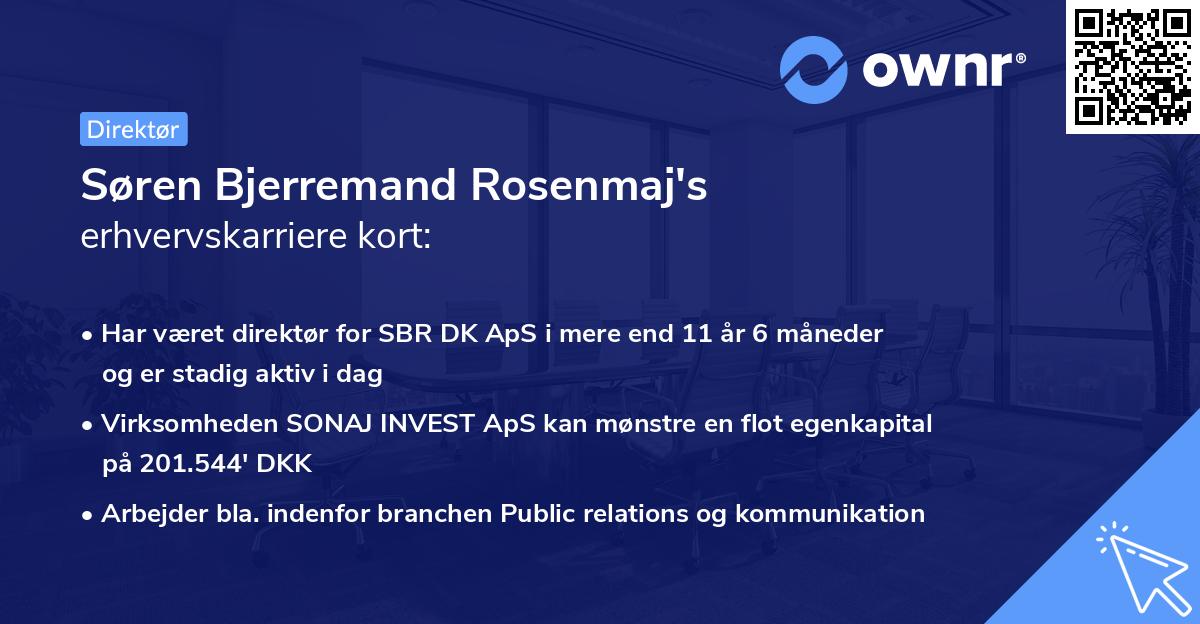 ownr®

Direktør

Søren Bjerremand Rosenmaj's erhvervskarriere kort:

• Har været direktør for SBR DK ApS i mere end 11 år 6 måneder og er stadig aktiv i dag

• Virksomheden SONAJ INVEST ApS kan mønstre en flot egenkapital på 201.544' DKK

• Arbejder bla. indenfor branchen Public relations og kommunikation